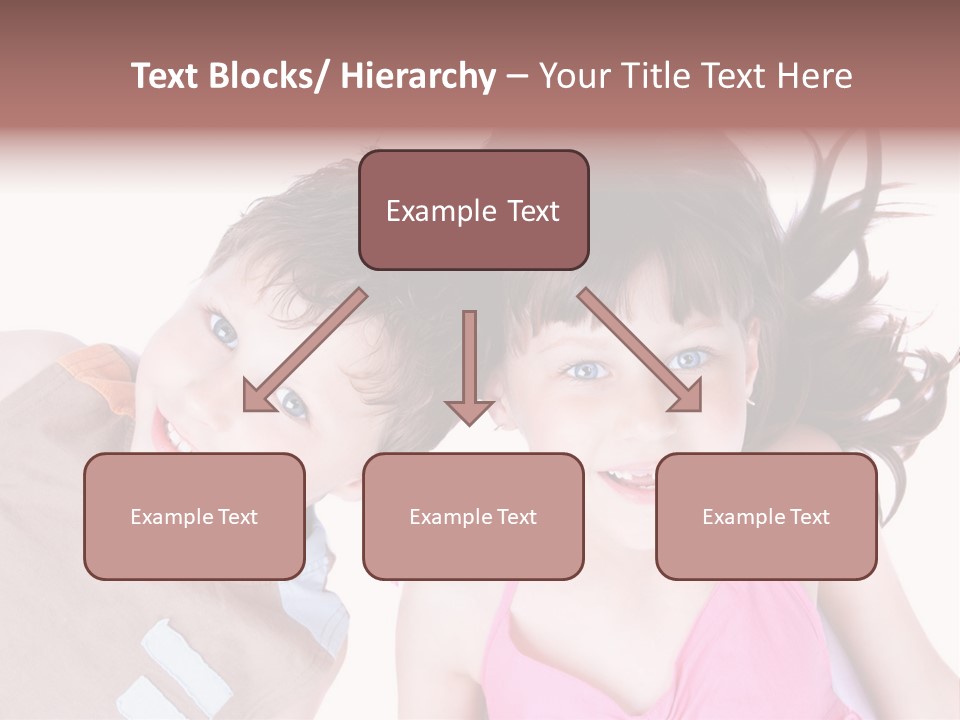 Text Blocks/ Hierarchy – Your Title Text Here

Example Text

Example Text

Example Text

Example Text